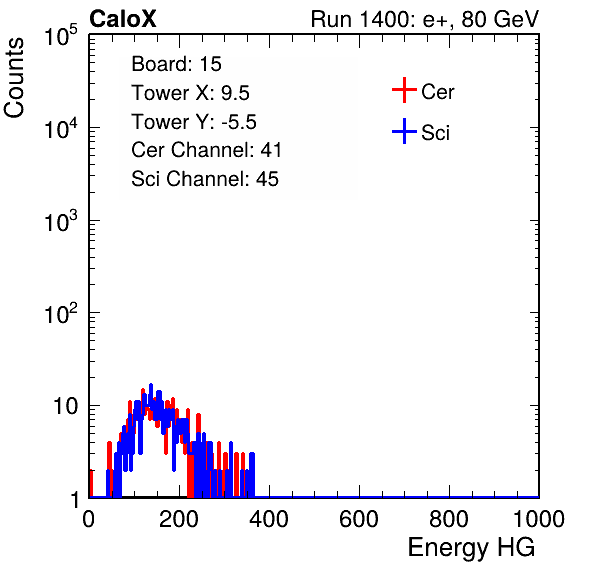 CaloX

Run 1400: e+, 80 GeV

Counts

$10^5$

$10^4$

$10^3$

$10^2$

10

1

Board: 15
Tower X: 9.5
Tower Y: -5.5
Cer Channel: 41
Sci Channel: 45

Cer

Sci

0 200 400 600 800 1000

Energy HG